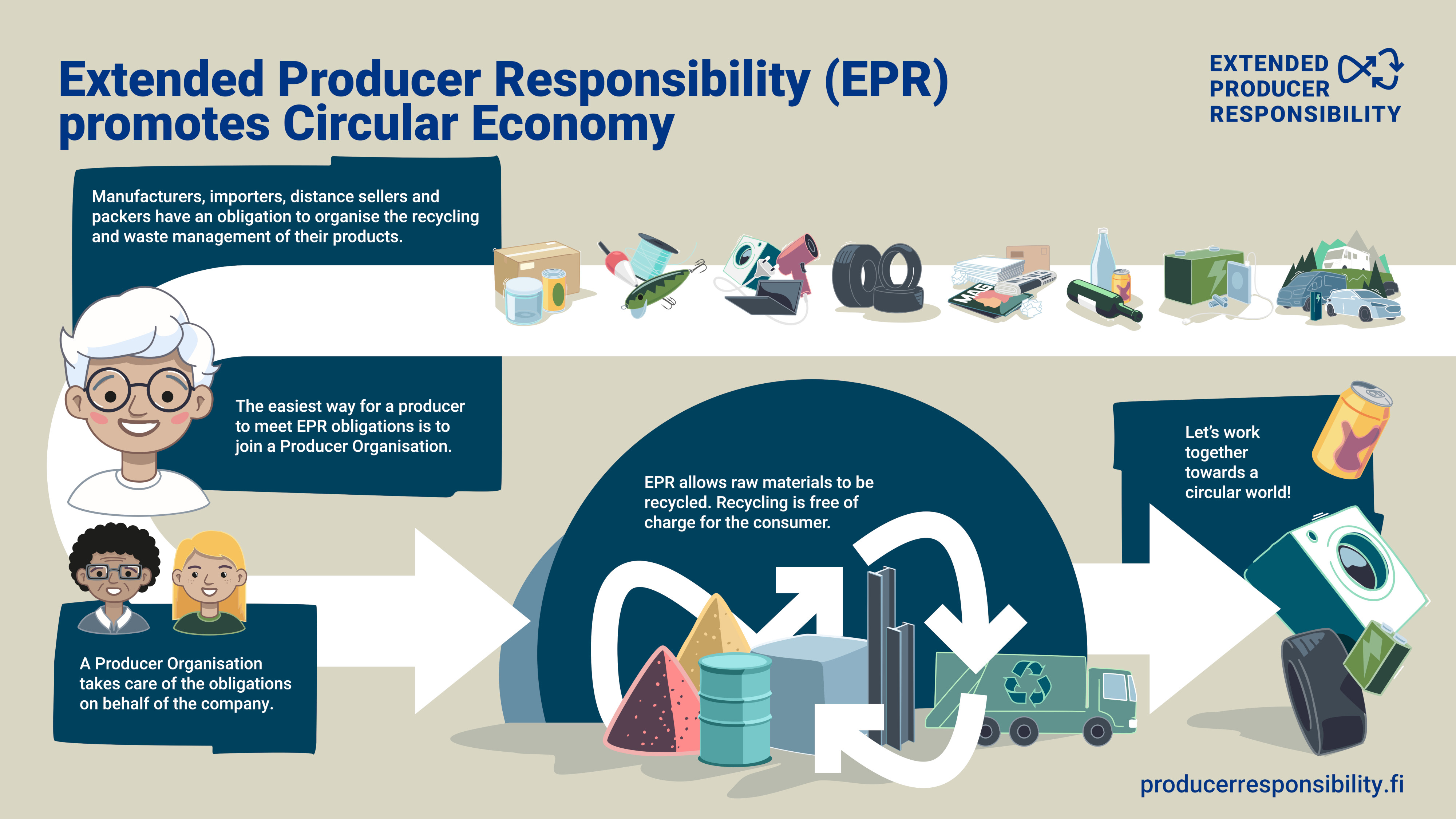 Extended Producer Responsibility (EPR) promotes Circular Economy

EXTENDED PRODUCER RESPONSIBILITY

Manufacturers, importers, distance sellers and packers have an obligation to organise the recycling and waste management of their products.

MAG

NEWS

The easiest way for a producer to meet EPR obligations is to join a Producer Organisation.

A Producer Organisation takes care of the obligations on behalf of the company.

EPR allows raw materials to be recycled. Recycling is free of charge for the consumer.

Let's work together towards a circular world!

producerresponsibility.fi